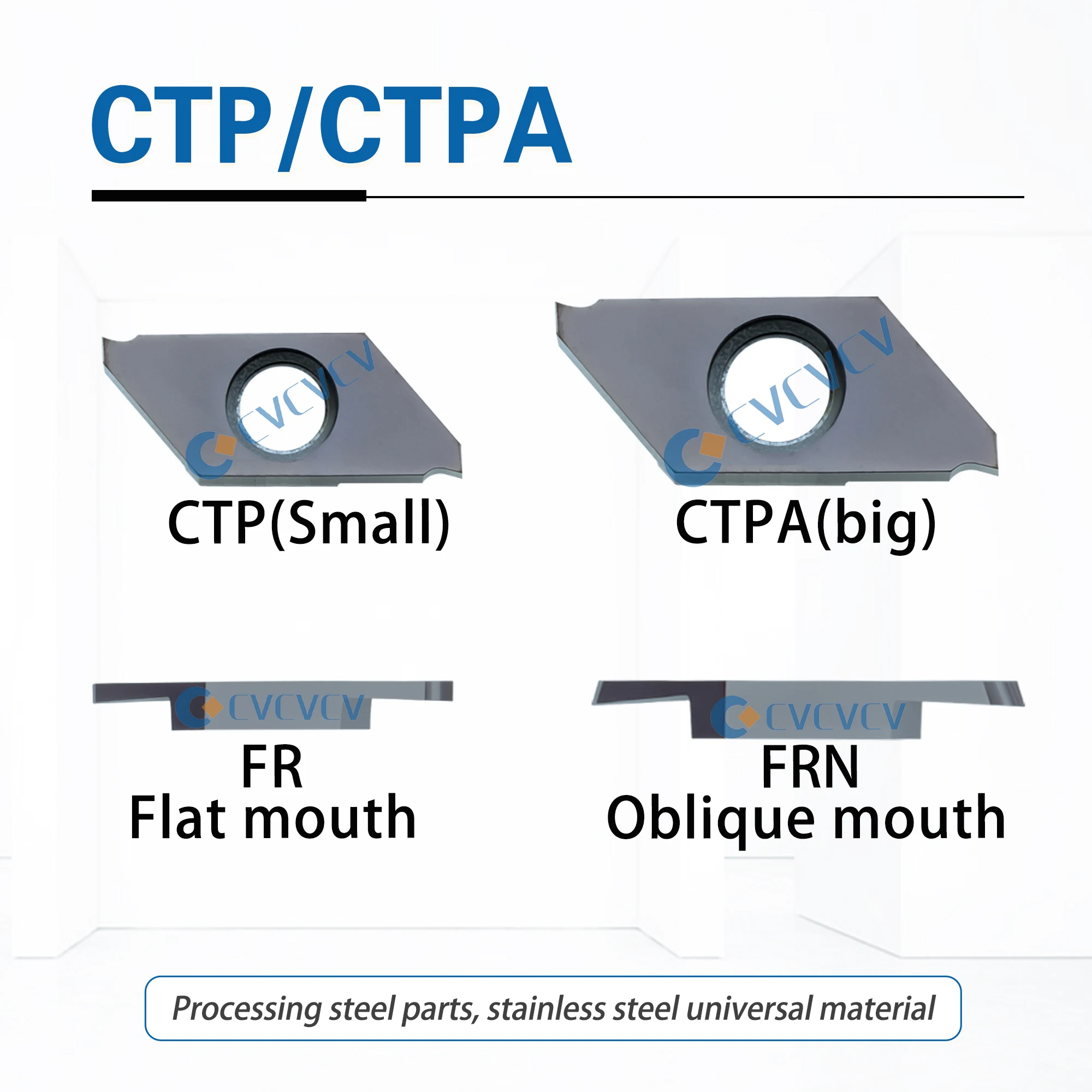 CTP/CTPA

CVCVCV

CTP(Small)

CVCVCV

CTPA(big)

CVCVCV

FR
Flat mouth

CVCVCV

FRN
Oblique mouth

Processing steel parts, stainless steel universal material